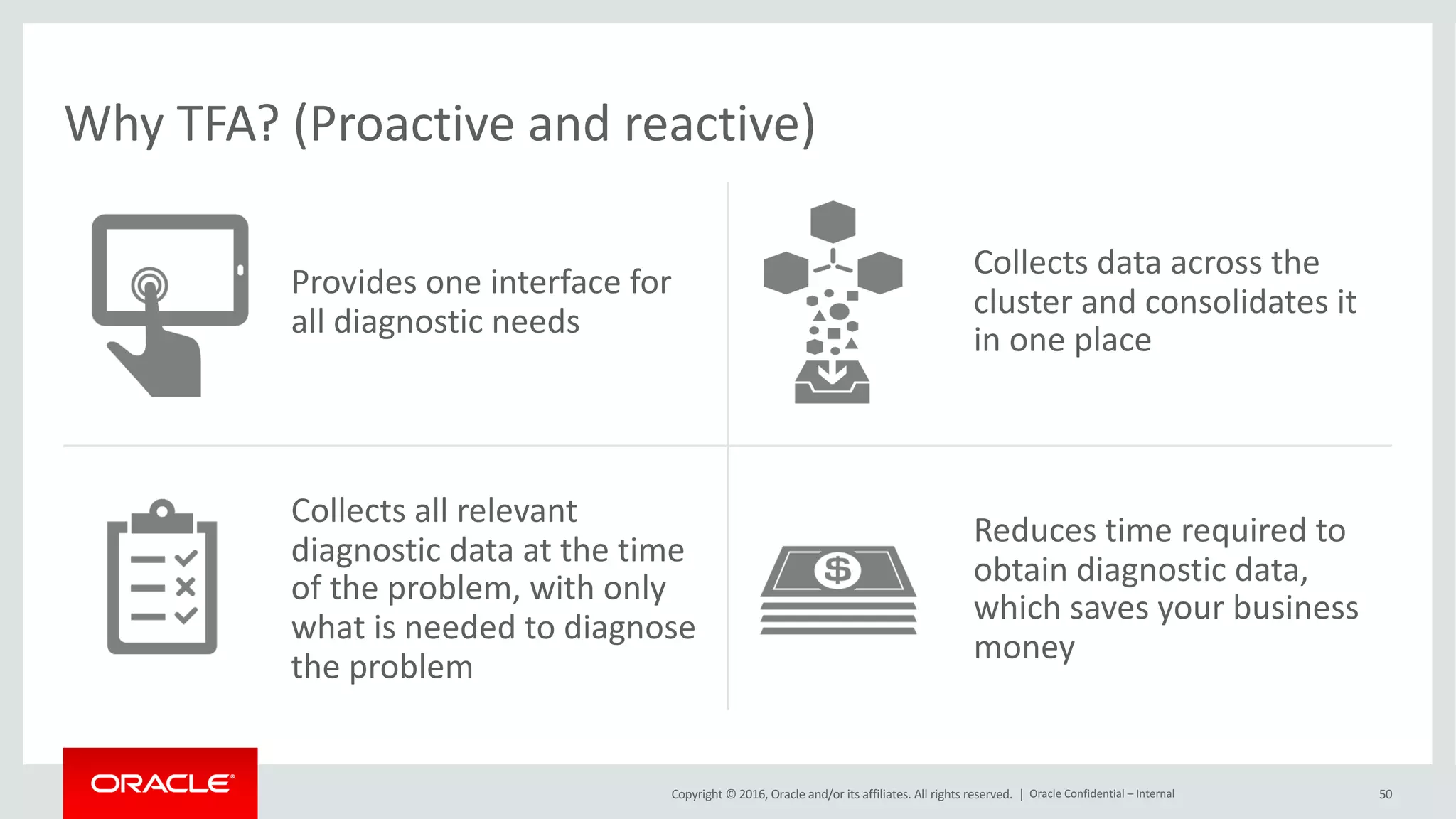 Why TFA? (Proactive and reactive)

Provides one interface for all diagnostic needs

Collects data across the cluster and consolidates it in one place

Collects all relevant diagnostic data at the time of the problem, with only what is needed to diagnose the problem

$

Reduces time required to obtain diagnostic data, which saves your business money

ORACLE

Copyright © 2016, Oracle and/or its affiliates. All rights reserved. | Oracle Confidential – Internal

50